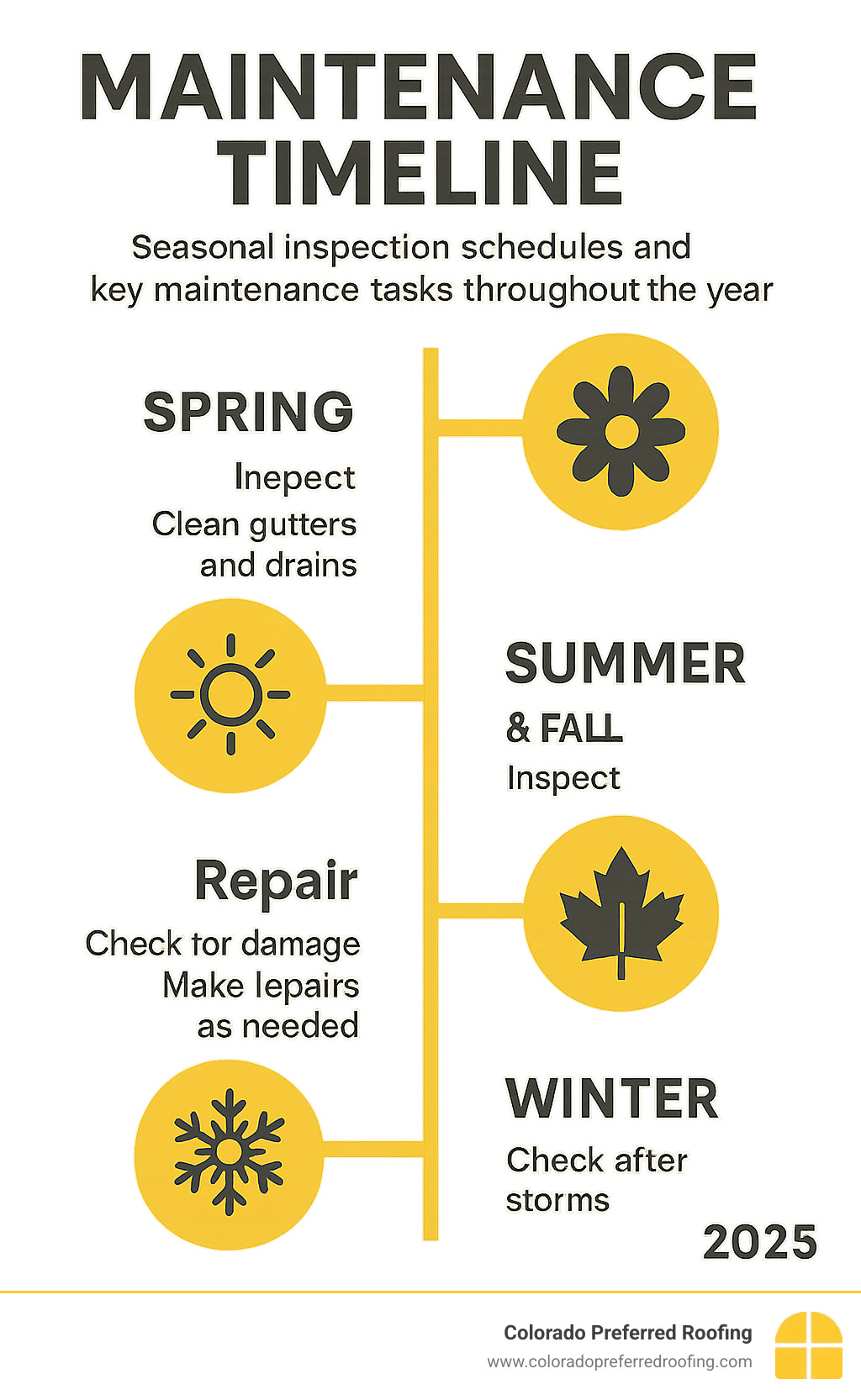 MAINTENANCE TIMELINE

Seasonal inspection schedules and key maintenance tasks throughout the year

SPRING

Inepect

Clean gutters and drains

SUMMER

& FALL

Inspect

Repair

Check tor damage

Make lepairs as needed

WINTER

Check after storms

2025

Colorado Preferred Roofing

www.coloradopreferredroofing.com